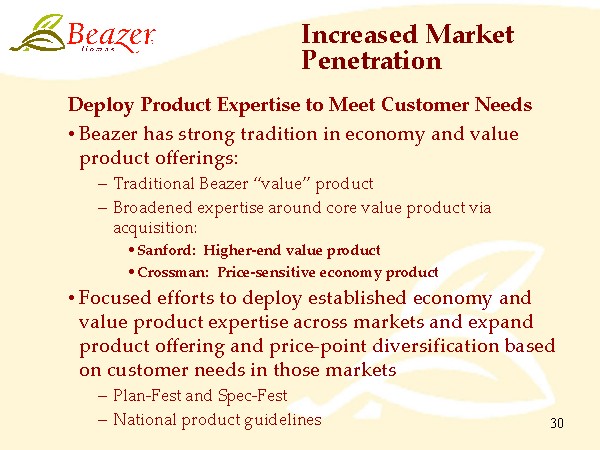 Beazer Homes

Increased Market Penetration

Deploy Product Expertise to Meet Customer Needs

• Beazer has strong tradition in economy and value product offerings:

– Traditional Beazer "value" product

– Broadened expertise around core value product via acquisition:

• Sanford: Higher-end value product

• Crossman: Price-sensitive economy product

• Focused efforts to deploy established economy and value product expertise across markets and expand product offering and price-point diversification based on customer needs in those markets

– Plan-Fest and Spec-Fest

– National product guidelines

30